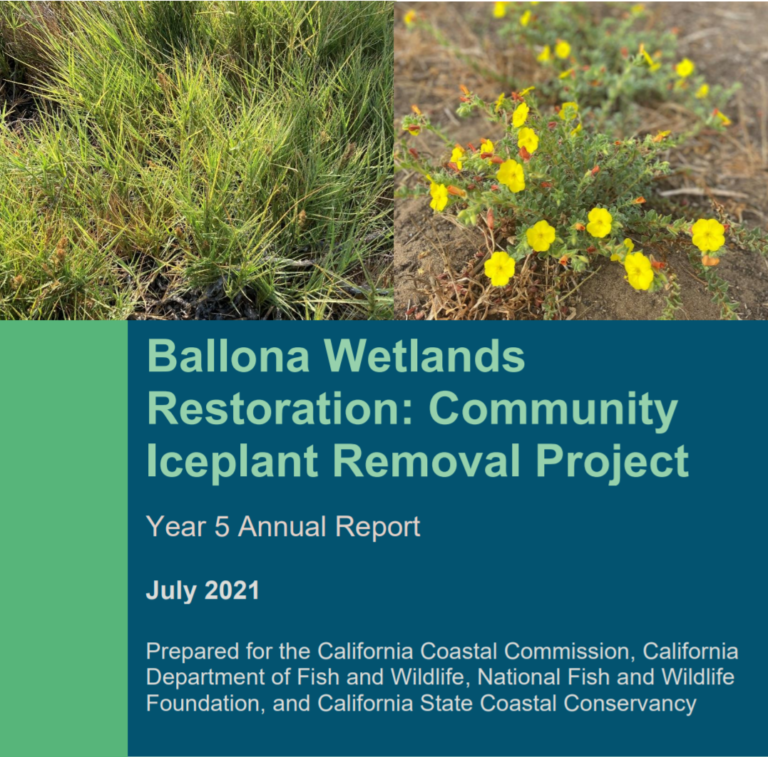 Ballona Wetlands Restoration: Community Iceplant Removal Project

Year 5 Annual Report

July 2021

Prepared for the California Coastal Commission, California Department of Fish and Wildlife, National Fish and Wildlife Foundation, and California State Coastal Conservancy